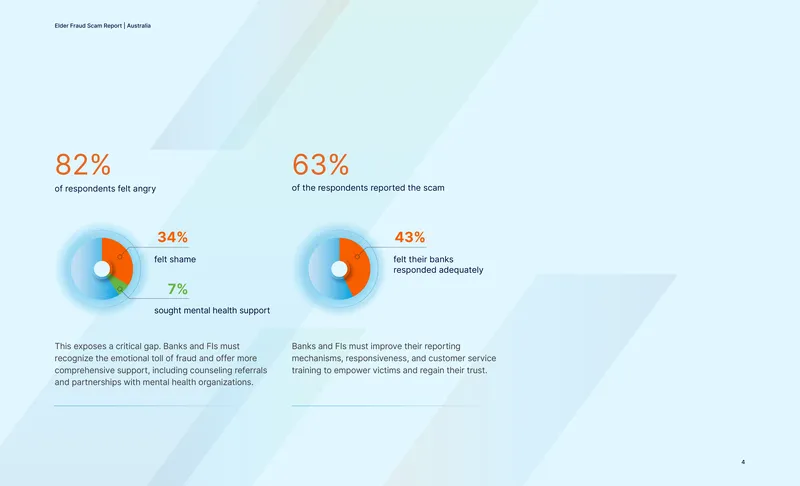 Elder Fraud Scam Report | Australia

82%
of respondents felt angry

34%
felt shame

7%
sought mental health support

This exposes a critical gap. Banks and FIs must recognize the emotional toll of fraud and offer more comprehensive support, including counseling referrals and partnerships with mental health organizations.

63%
of the respondents reported the scam

43%
felt their banks responded adequately

Banks and FIs must improve their reporting mechanisms, responsiveness, and customer service training to empower victims and regain their trust.

4